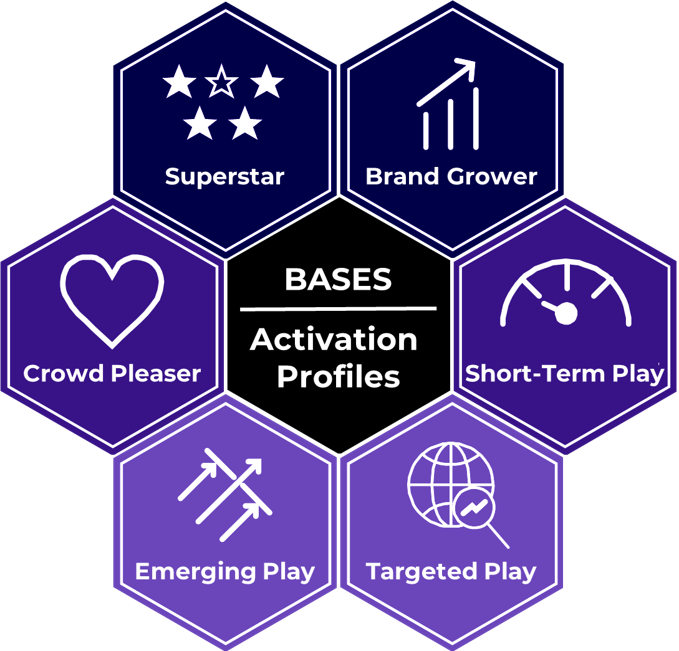 Superstar

Brand Grower

Crowd Pleaser

BASES

Activation Profiles

Short-Term Play

Emerging Play

Targeted Play